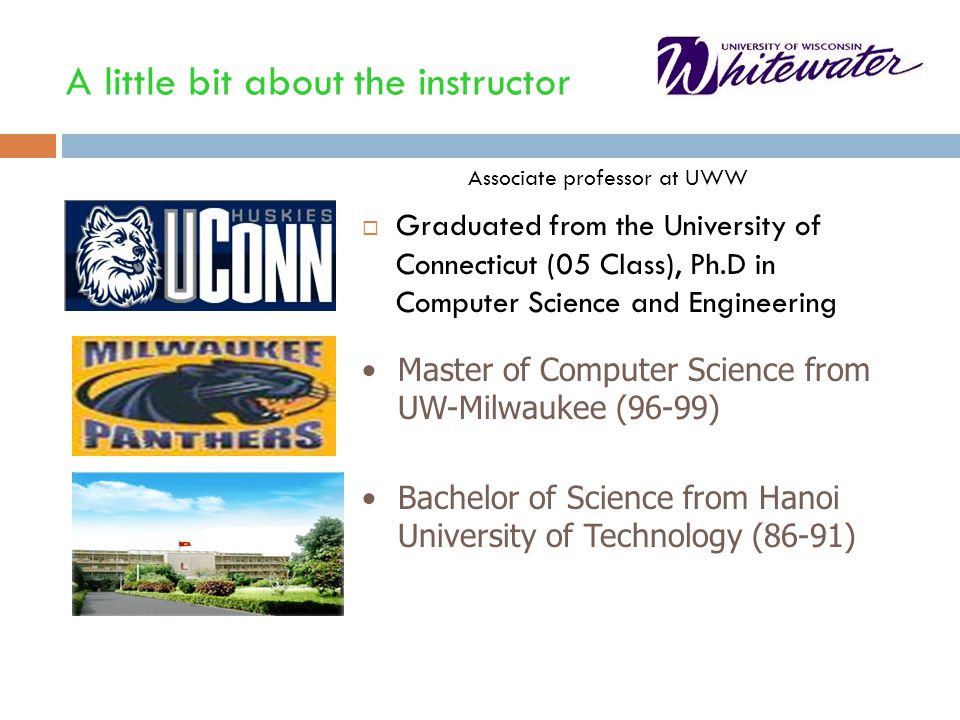 A little bit about the instructor

UNIVERSITY OF WISCONSIN
Whitewater

Associate professor at UWW

HUSKIES
UCONN

□ Graduated from the University of Connecticut (05 Class), Ph.D in Computer Science and Engineering

MILWAUKEE
PANTHERS

• Master of Computer Science from UW-Milwaukee (96-99)

• Bachelor of Science from Hanoi University of Technology (86-91)